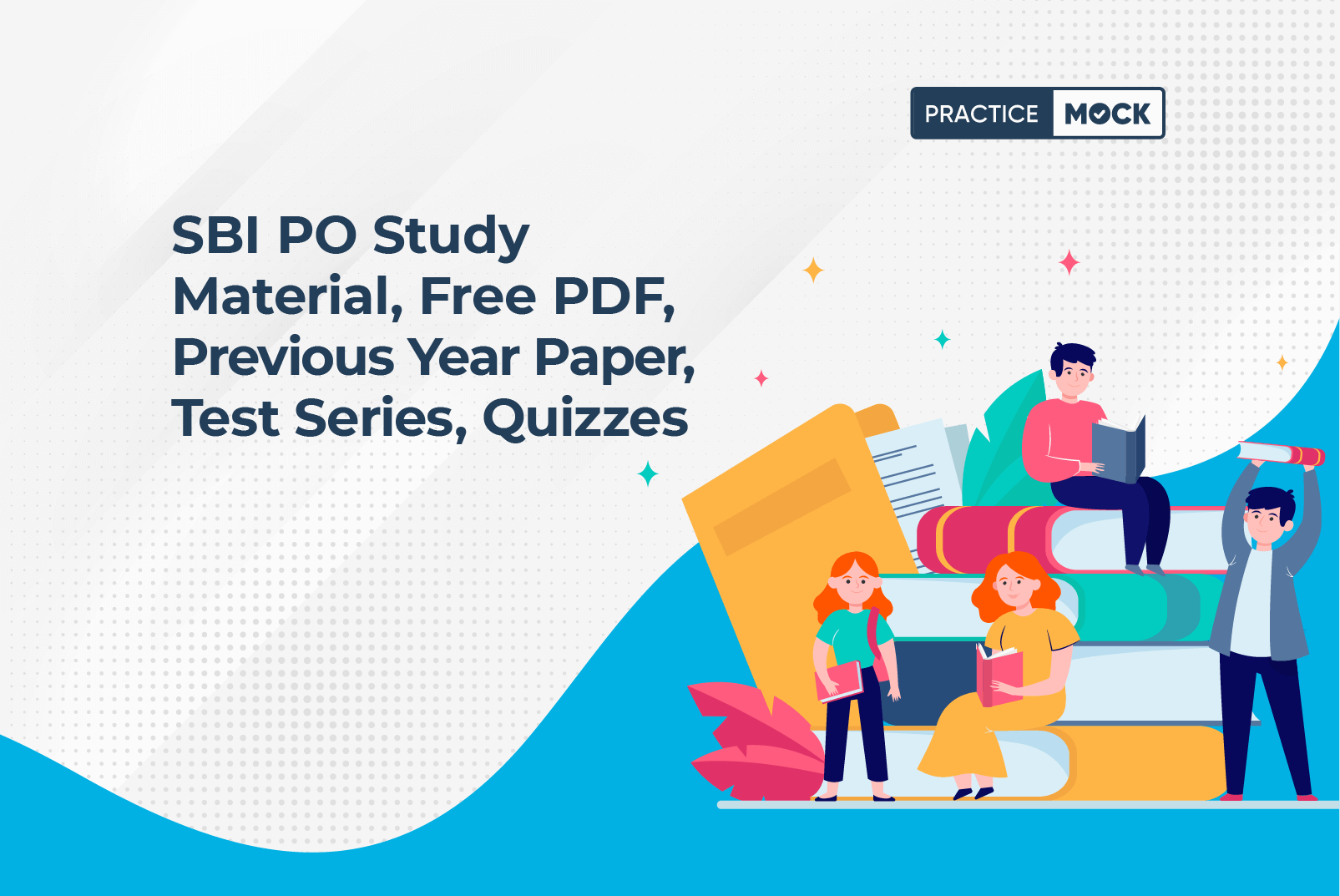 PRACTICE MOCK

SBI PO Study Material, Free PDF, Previous Year Paper, Test Series, Quizzes